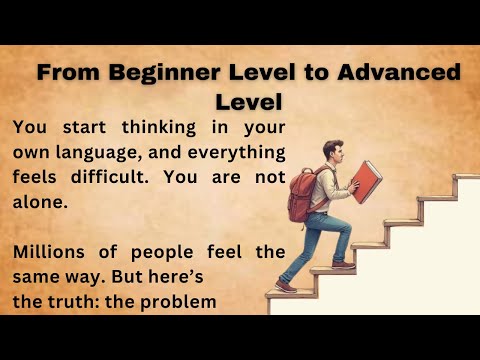 From Beginner Level to Advanced Level

You start thinking in your own language, and everything feels difficult. You are not alone.

Millions of people feel the same way. But here's the truth: the problem